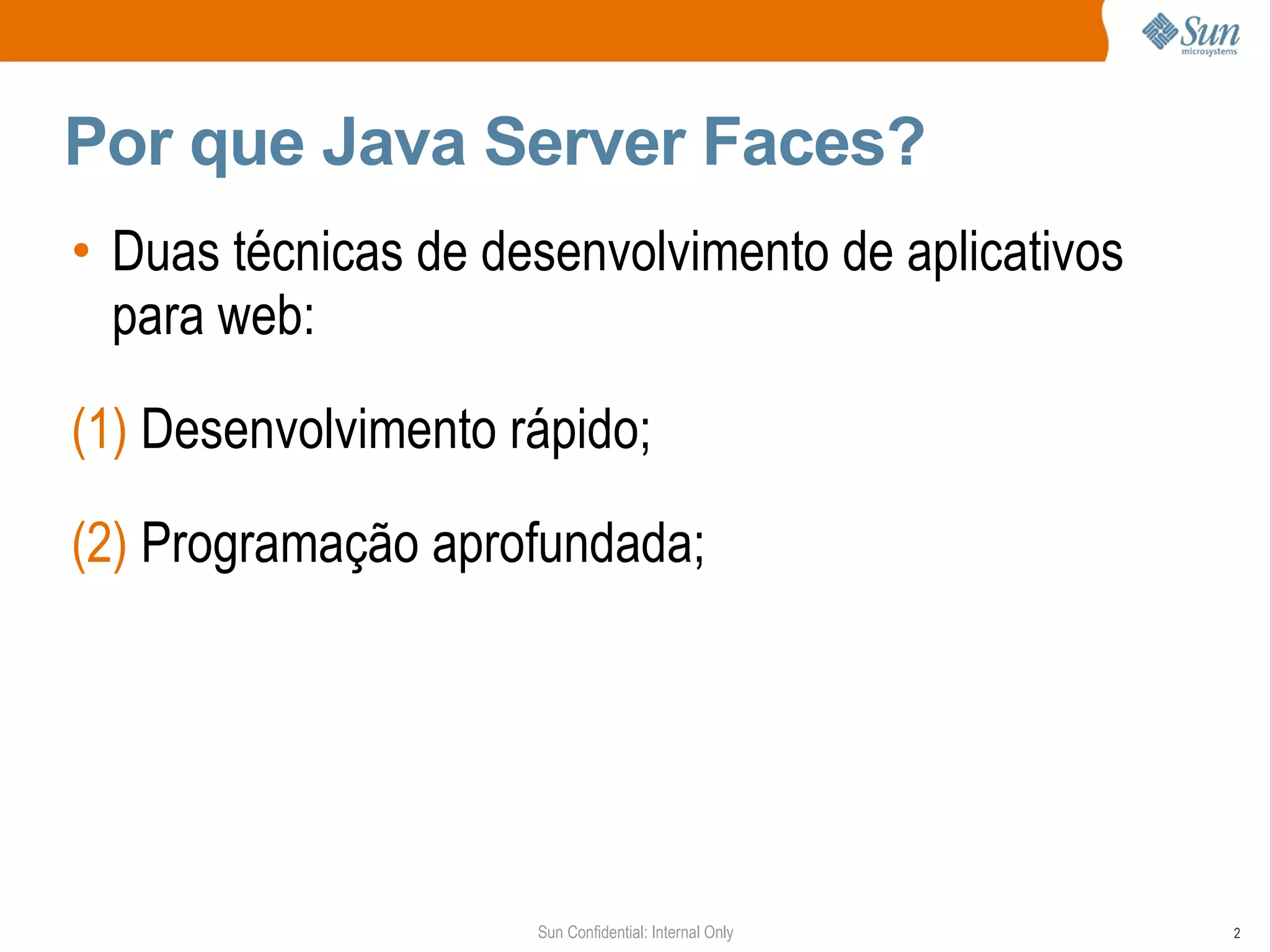 Sun microsystems

Por que Java Server Faces?

• Duas técnicas de desenvolvimento de aplicativos para web:

(1) Desenvolvimento rápido;

(2) Programação aprofundada;

Sun Confidential: Internal Only

2